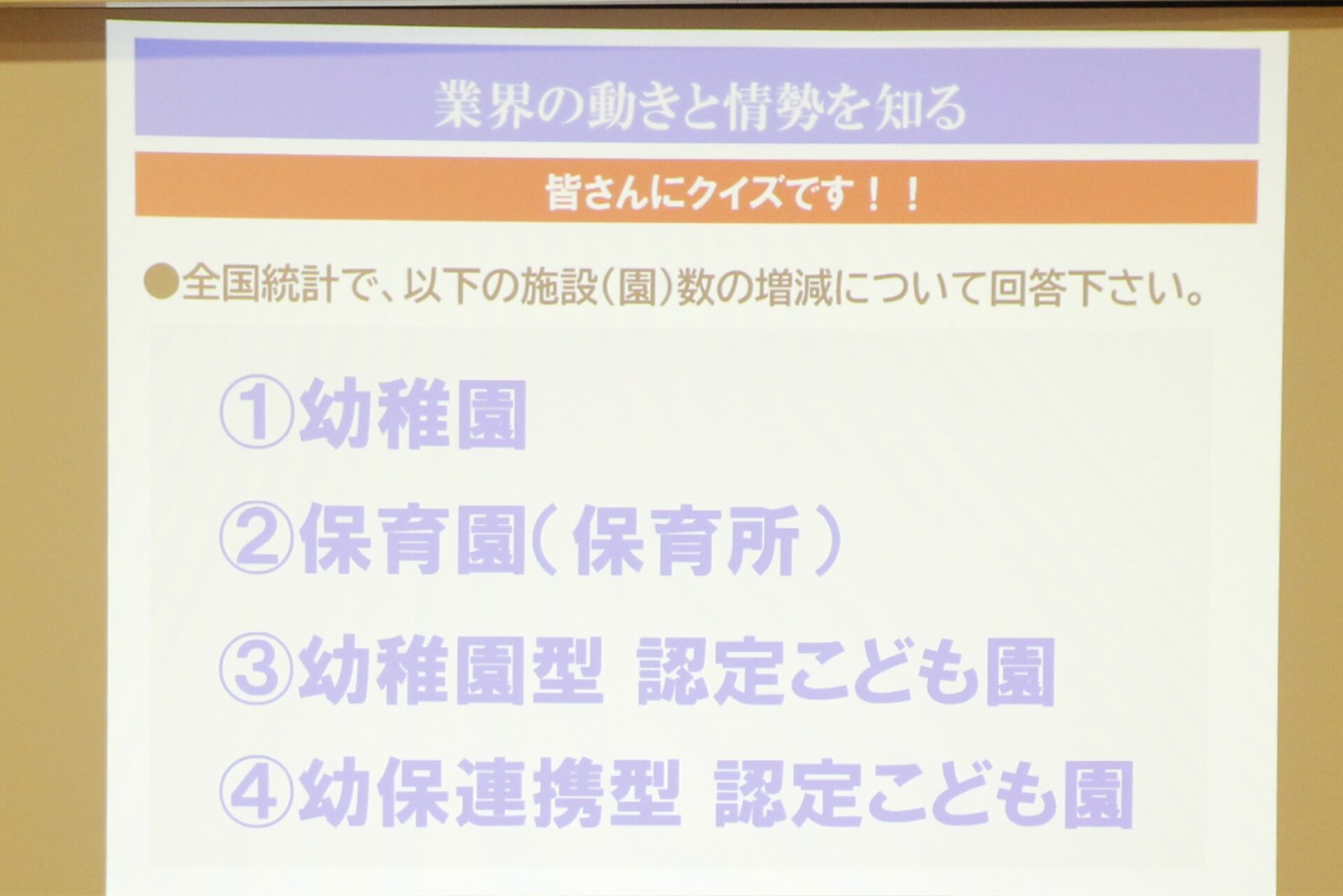 業界の動きと情勢を知る

皆さんにクイズです！！

●全国統計で、以下の施設（園）数の増減について回答下さい。

①幼稚園

②保育園（保育所）

③幼稚園型 認定こども園

④幼保連携型 認定こども園